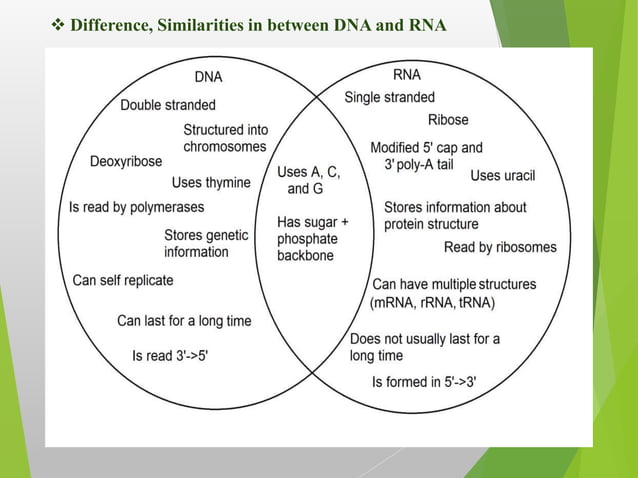 ❖ Difference, Similarities in between DNA and RNA

DNA

Double stranded

Structured into chromosomes

Deoxyribose

Uses thymine

Is read by polymerases

Stores genetic information

Can self replicate

Can last for a long time

Is read 3'->5'

Uses A, C, and G

Has sugar + phosphate backbone

RNA

Single stranded

Ribose

Modified 5' cap and 3' poly-A tail

Uses uracil

Stores information about protein structure

Read by ribosomes

Can have multiple structures (mRNA, rRNA, tRNA)

Does not usually last for a long time

Is formed in 5'->3'